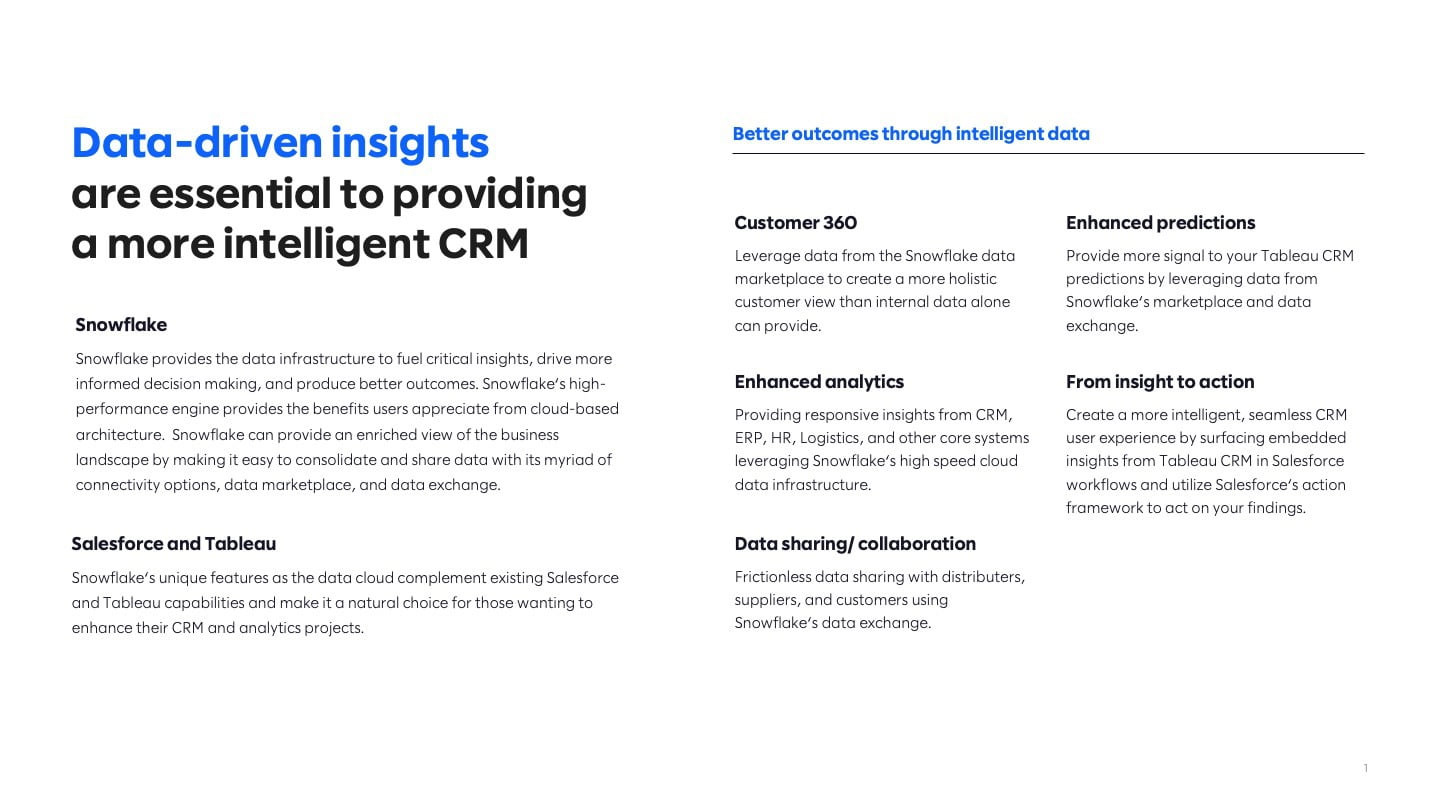 Data-driven insights are essential to providing a more intelligent CRM

Snowflake

Snowflake provides the data infrastructure to fuel critical insights, drive more informed decision making, and produce better outcomes. Snowflake's high-performance engine provides the benefits users appreciate from cloud-based architecture. Snowflake can provide an enriched view of the business landscape by making it easy to consolidate and share data with its myriad of connectivity options, data marketplace, and data exchange.

Salesforce and Tableau

Snowflake's unique features as the data cloud complement existing Salesforce and Tableau capabilities and make it a natural choice for those wanting to enhance their CRM and analytics projects.

Better outcomes through intelligent data

Customer 360

Leverage data from the Snowflake data marketplace to create a more holistic customer view than internal data alone can provide.

Enhanced analytics

Providing responsive insights from CRM, ERP, HR, Logistics, and other core systems leveraging Snowflake's high speed cloud data infrastructure.

Data sharing/ collaboration

Frictionless data sharing with distributers, suppliers, and customers using Snowflake's data exchange.

Enhanced predictions

Provide more signal to your Tableau CRM predictions by leveraging data from Snowflake's marketplace and data exchange.

From insight to action

Create a more intelligent, seamless CRM user experience by surfacing embedded insights from Tableau CRM in Salesforce workflows and utilize Salesforce's action framework to act on your findings.

1